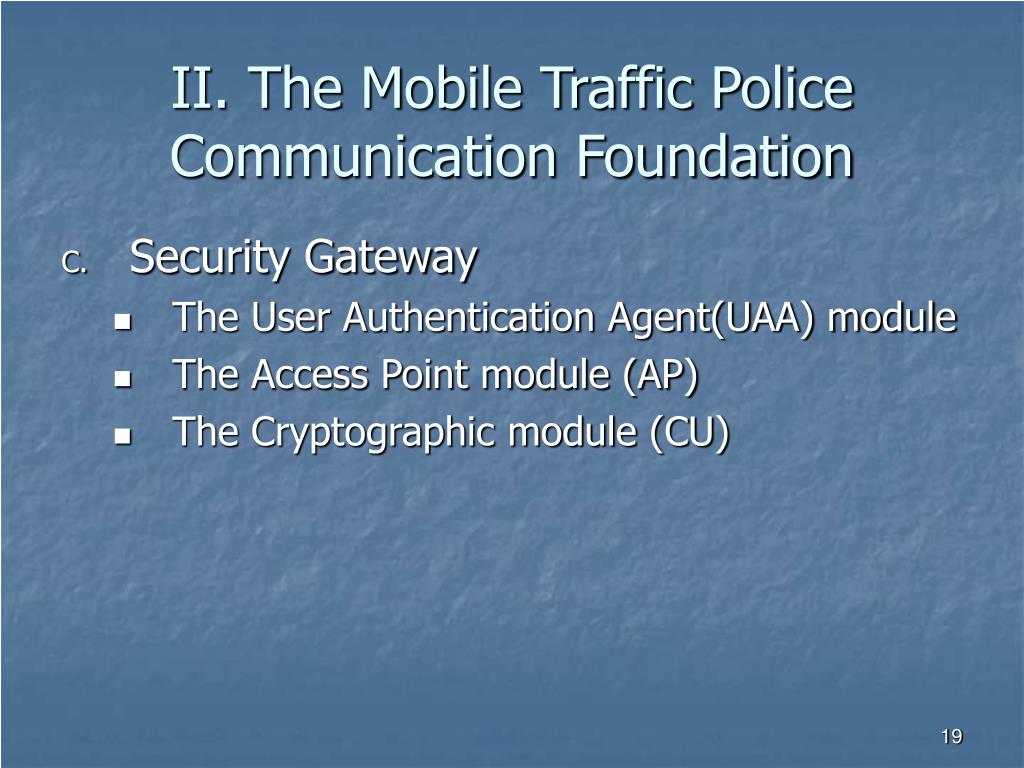 II. The Mobile Traffic Police Communication Foundation

C. Security Gateway

- The User Authentication Agent(UAA) module
- The Access Point module (AP)
- The Cryptographic module (CU)

19